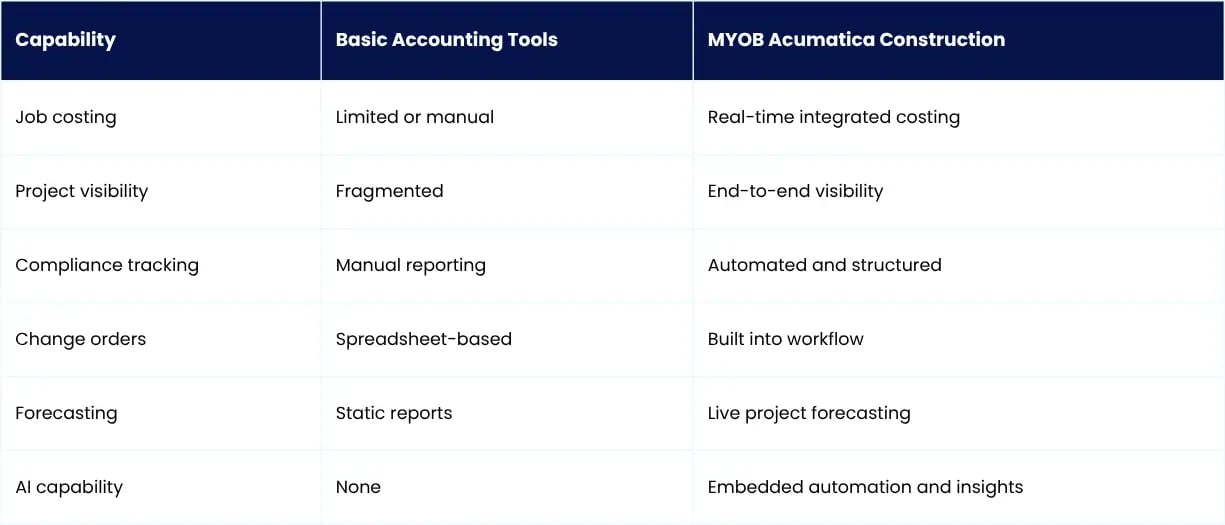 | Capability | Basic Accounting Tools | MYOB Acumatica Construction |
|---|---|---|
| Job costing | Limited or manual | Real-time integrated costing |
| Project visibility | Fragmented | End-to-end visibility |
| Compliance tracking | Manual reporting | Automated and structured |
| Change orders | Spreadsheet-based | Built into workflow |
| Forecasting | Static reports | Live project forecasting |
| AI capability | None | Embedded automation and insights |